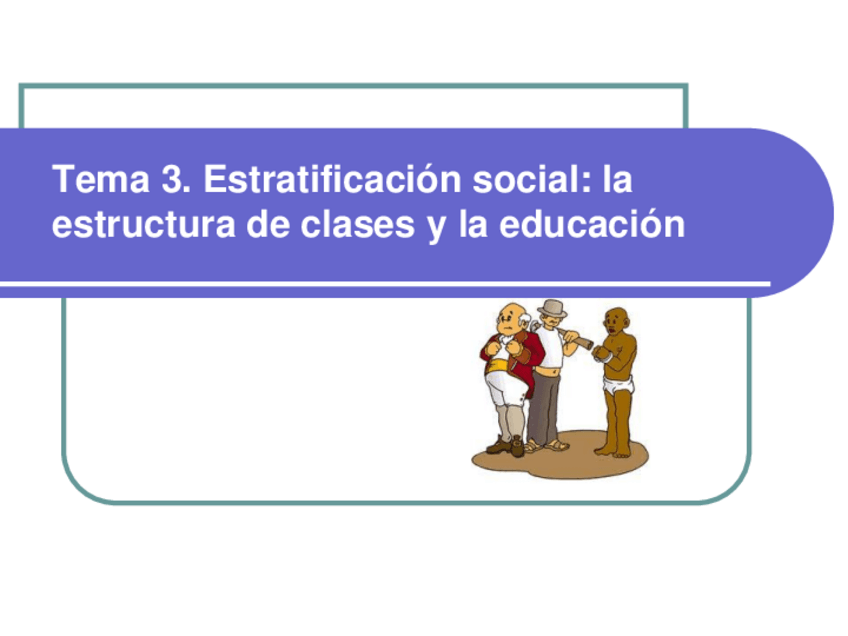 Tema 3. Estratificación social: la estructura de clases y la educación